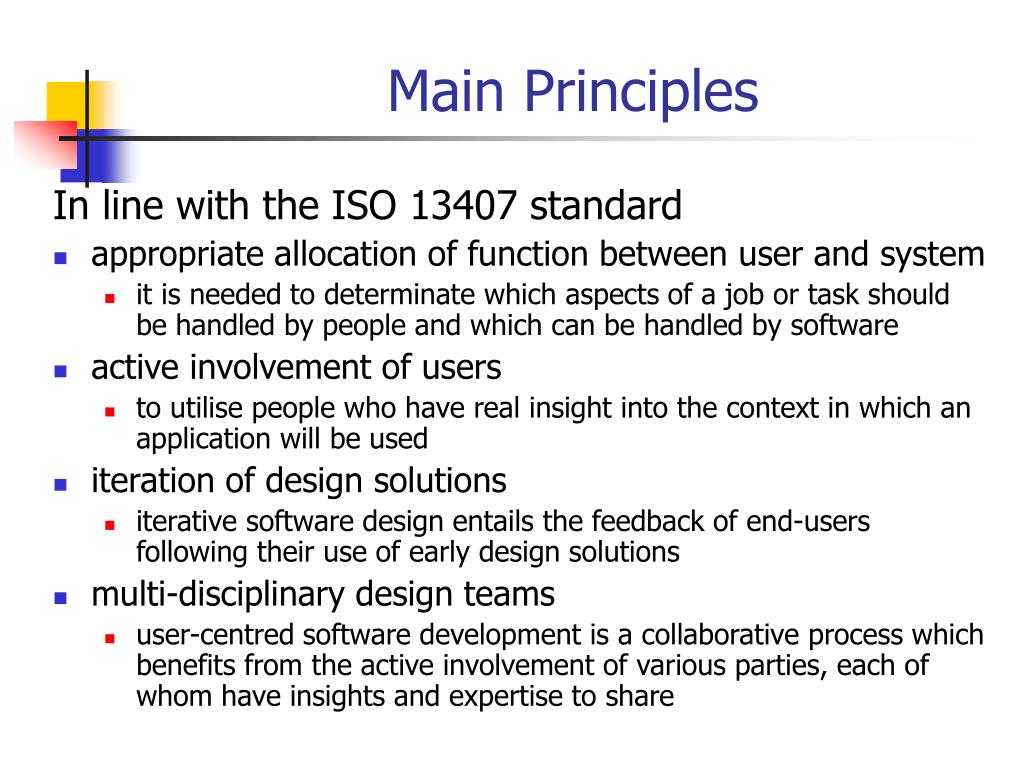 Main Principles

In line with the ISO 13407 standard

- appropriate allocation of function between user and system
  - it is needed to determinate which aspects of a job or task should be handled by people and which can be handled by software
- active involvement of users
  - to utilise people who have real insight into the context in which an application will be used
- iteration of design solutions
  - iterative software design entails the feedback of end-users following their use of early design solutions
- multi-disciplinary design teams
  - user-centred software development is a collaborative process which benefits from the active involvement of various parties, each of whom have insights and expertise to share